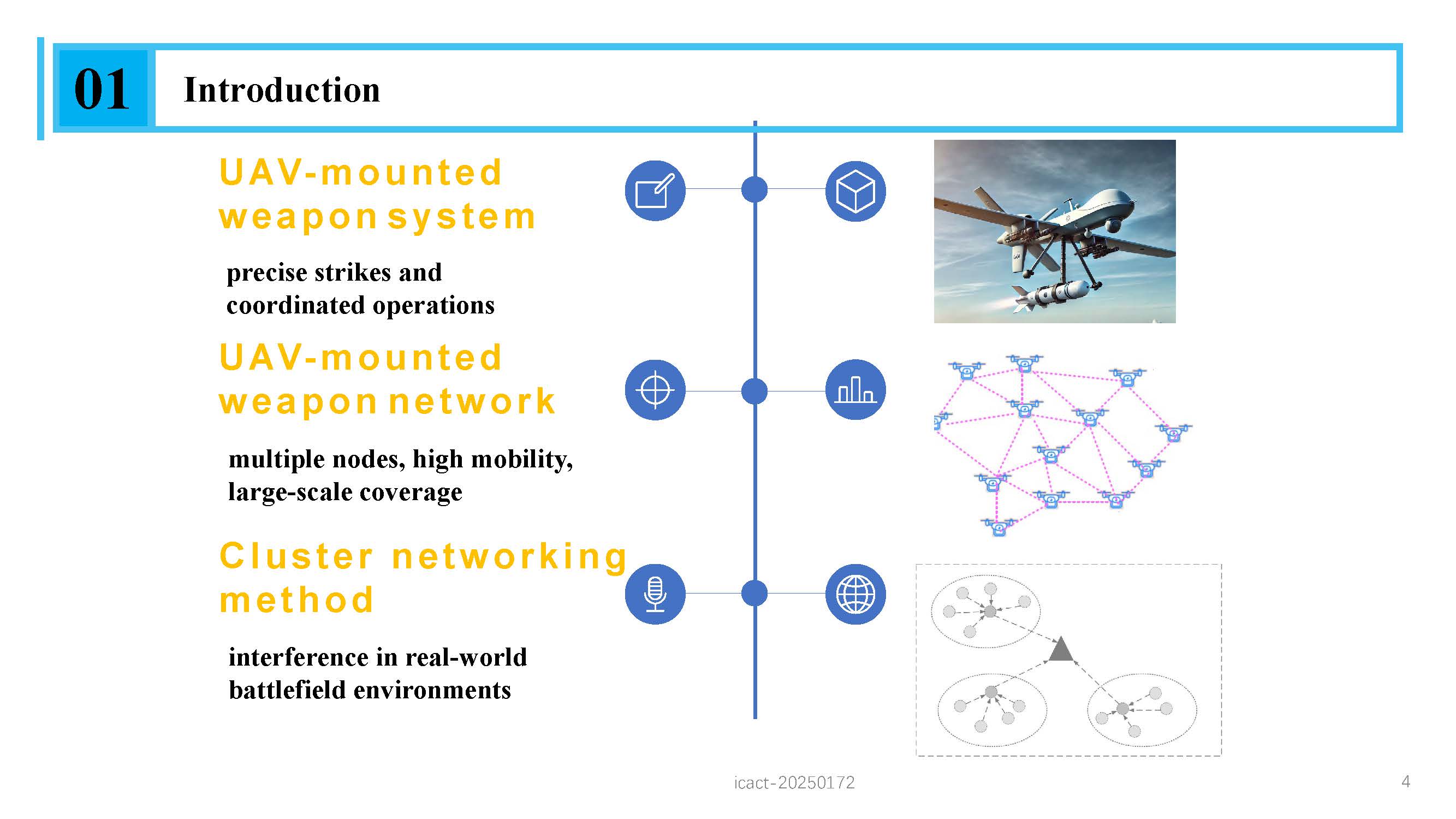 01

Introduction

UAV-mounted weapon system

precise strikes and coordinated operations

UAV-mounted weapon network

multiple nodes, high mobility, large-scale coverage

Cluster networking method

interference in real-world battlefield environments

icact-20250172

4